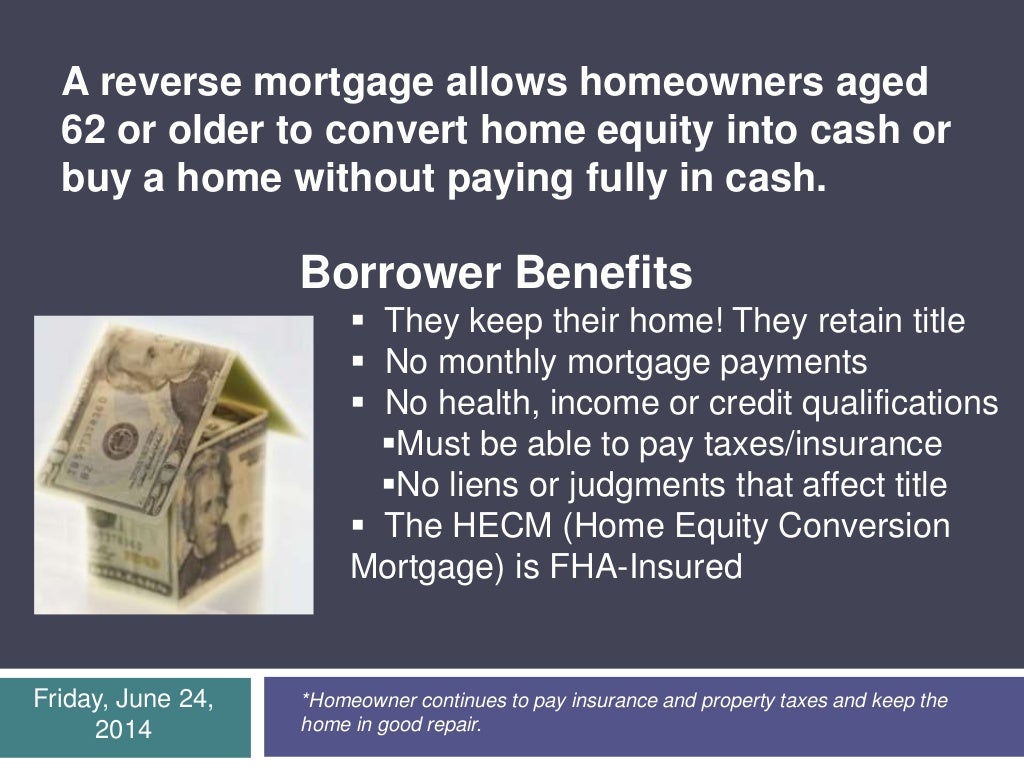 A reverse mortgage allows homeowners aged 62 or older to convert home equity into cash or buy a home without paying fully in cash.

Borrower Benefits

▪ They keep their home! They retain title
▪ No monthly mortgage payments
▪ No health, income or credit qualifications
▪Must be able to pay taxes/insurance
▪No liens or judgments that affect title
▪ The HECM (Home Equity Conversion Mortgage) is FHA-Insured

Friday, June 24, 2014

*Homeowner continues to pay insurance and property taxes and keep the home in good repair.